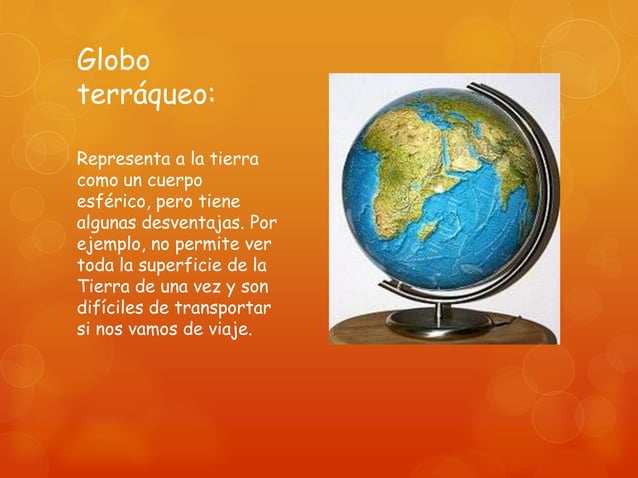 Globo terráqueo:

Representa a la tierra como un cuerpo esférico, pero tiene algunas desventajas. Por ejemplo, no permite ver toda la superficie de la Tierra de una vez y son difíciles de transportar si nos vamos de viaje.